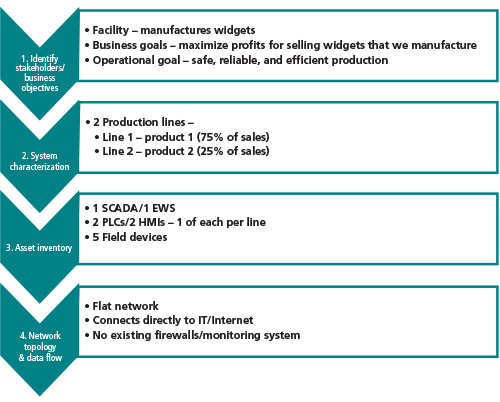 1. Identify stakeholders/ business objectives

• Facility – manufactures widgets
• Business goals – maximize profits for selling widgets that we manufacture
• Operational goal – safe, reliable, and efficient production

2. System characterization

• 2 Production lines –
• Line 1 – product 1 (75% of sales)
• Line 2 – product 2 (25% of sales)

3. Asset inventory

• 1 SCADA/1 EWS
• 2 PLCs/2 HMIs – 1 of each per line
• 5 Field devices

4. Network topology & data flow

• Flat network
• Connects directly to IT/Internet
• No existing firewalls/monitoring system